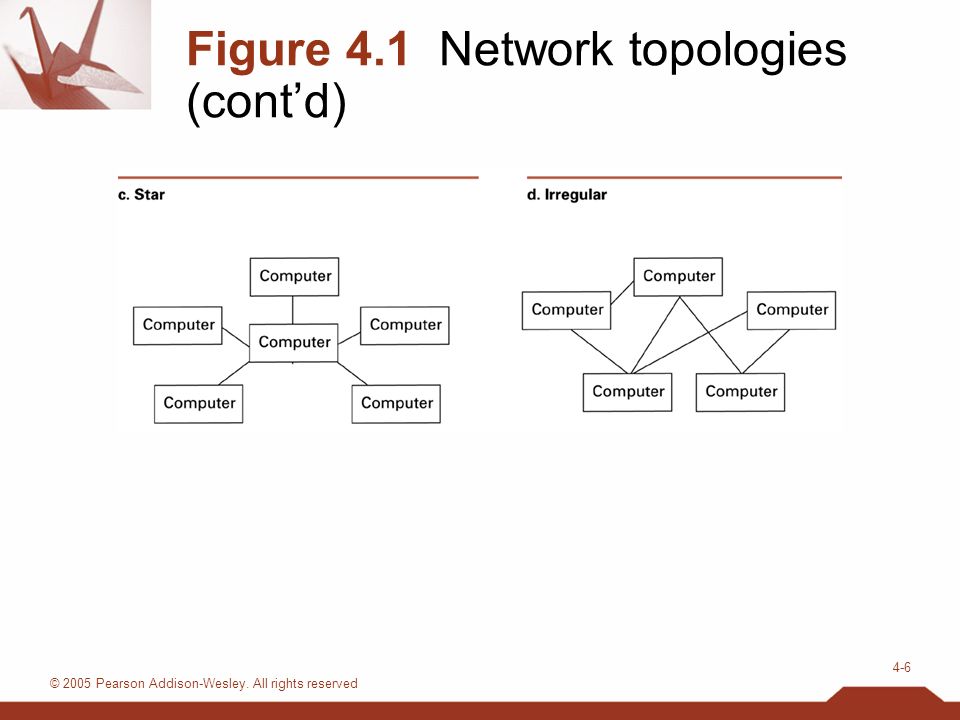 Figure 4.1 Network topologies (cont'd)

c. Star

Computer

Computer

Computer

Computer

Computer

Computer

d. Irregular

Computer

Computer

Computer

Computer

Computer

4-6

© 2005 Pearson Addison-Wesley. All rights reserved